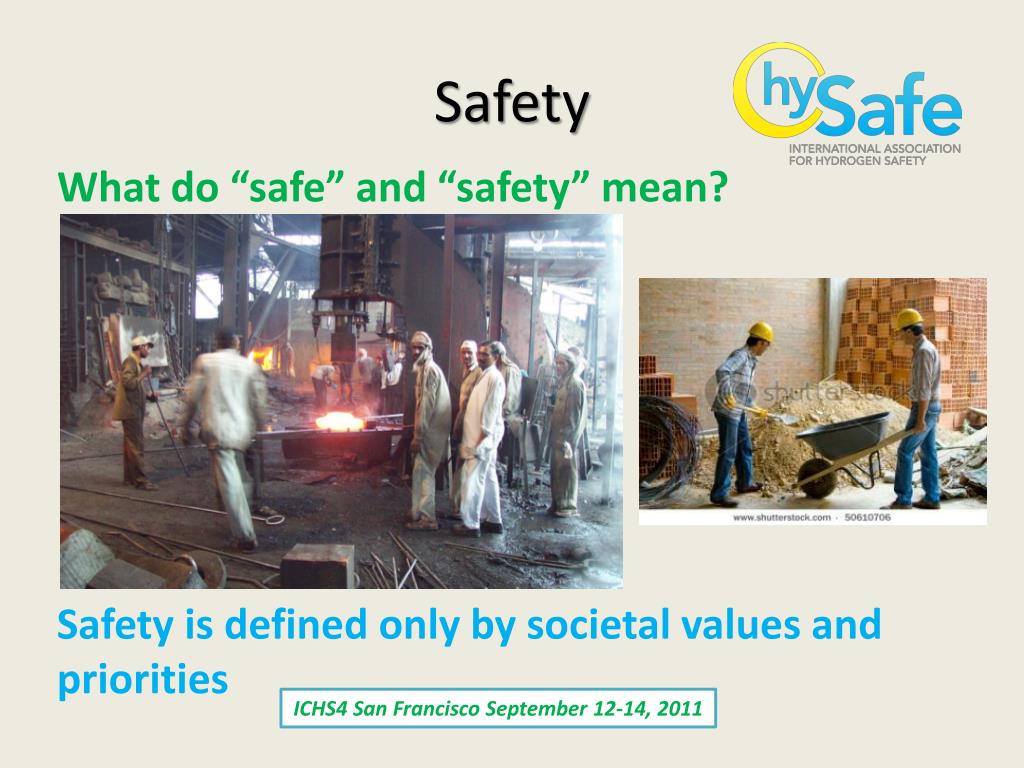 Safety

hySafe
INTERNATIONAL ASSOCIATION FOR HYDROGEN SAFETY

What do “safe” and “safety” mean?

shutterstock
www.shutterstock.com · 50610706

Safety is defined only by societal values and priorities

ICHS4 San Francisco September 12-14, 2011